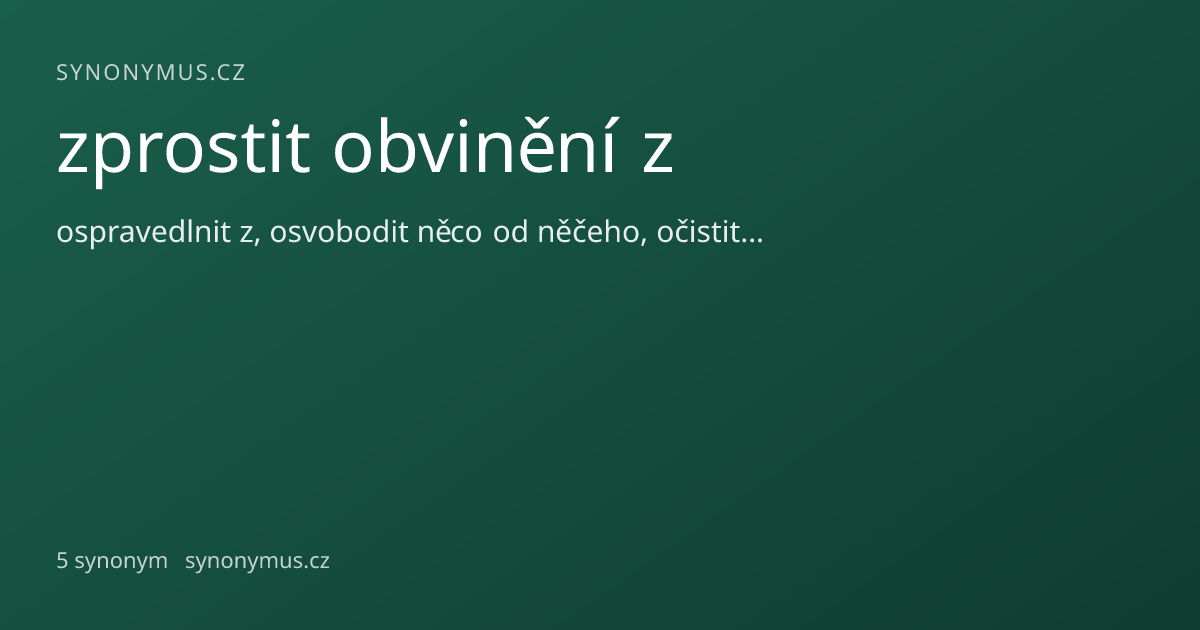 SYNONYMUS.CZ

zprostit obvinění z

ospravedlnit z, osvobodit něco od něčeho, očistit…

5 synonym synonymus.cz